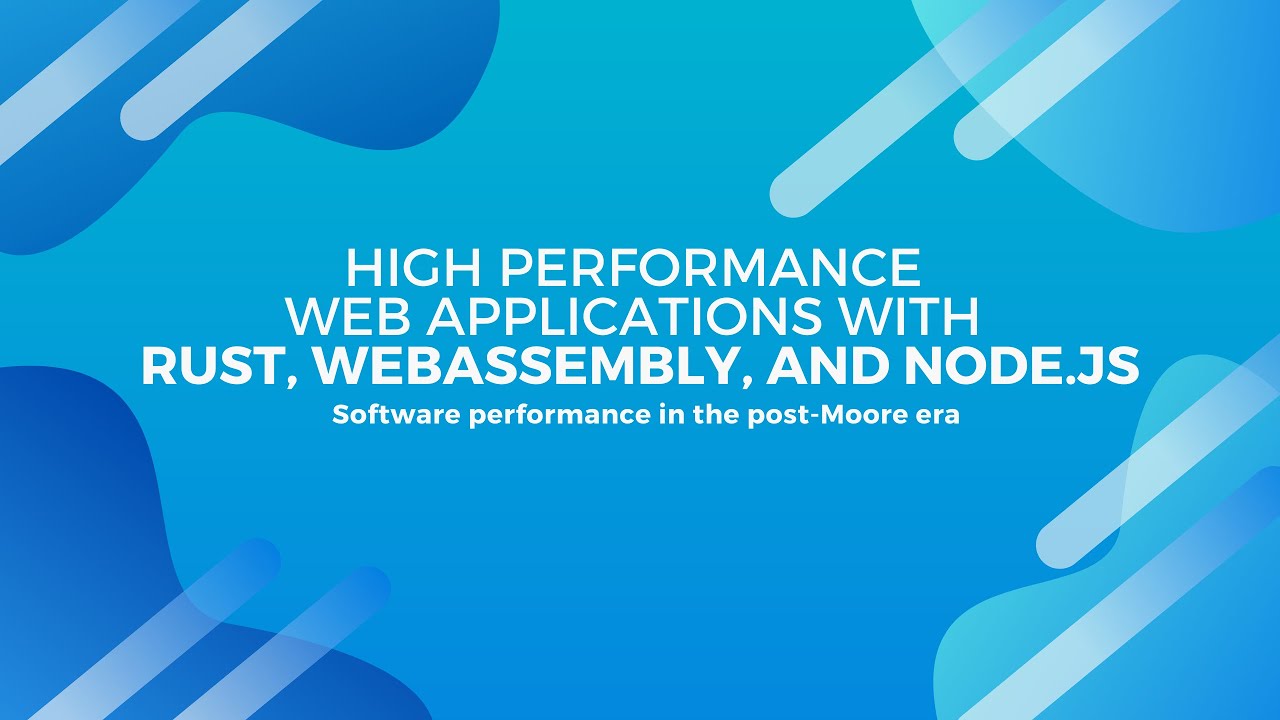 HIGH PERFORMANCE
WEB APPLICATIONS WITH
RUST, WEBASSEMBLY, AND NODE.JS
Software performance in the post-Moore era